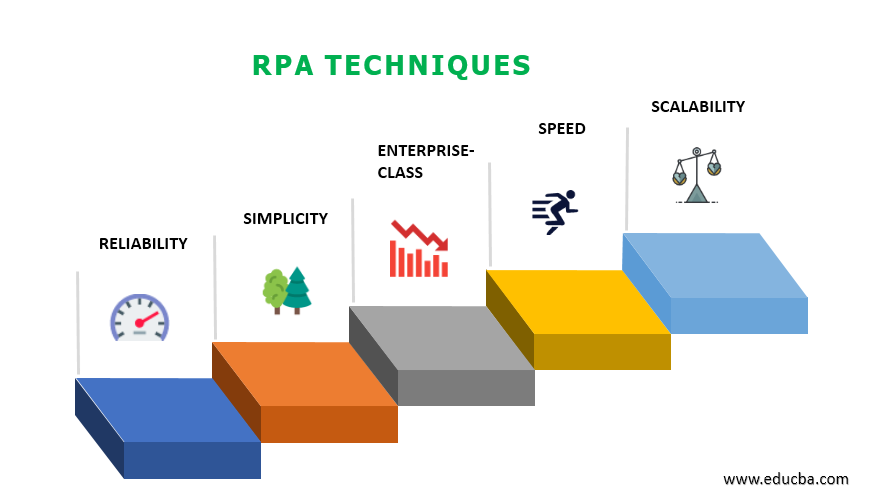 RPA TECHNIQUES

RELIABILITY

SIMPLICITY

ENTERPRISE-CLASS

SPEED

SCALABILITY

www.educba.com